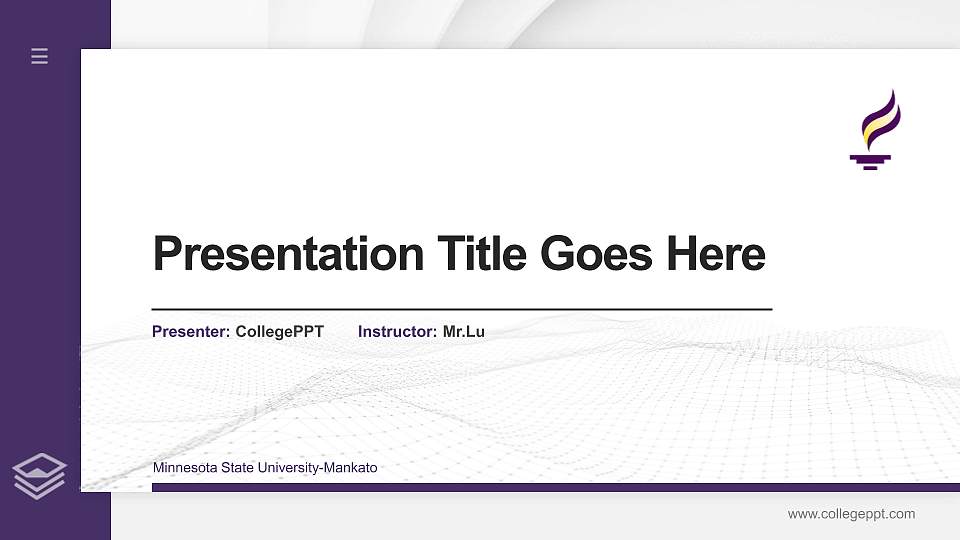 Presentation Title Goes Here

Presenter: CollegePPT Instructor: Mr.Lu

Minnesota State University-Mankato

www.collegeppt.com